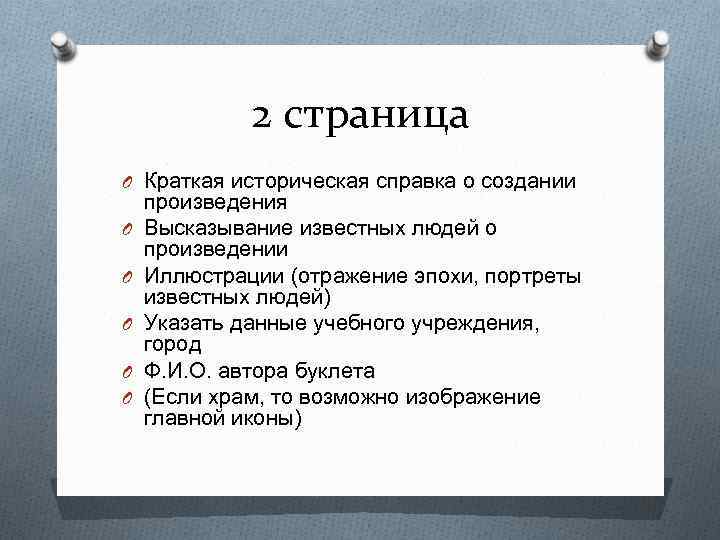 2 страница

O Краткая историческая справка о создании произведения
O Высказывание известных людей о произведении
O Иллюстрации (отражение эпохи, портреты известных людей)
O Указать данные учебного учреждения, город
O Ф.И.О. автора буклета
O (Если храм, то возможно изображение главной иконы)